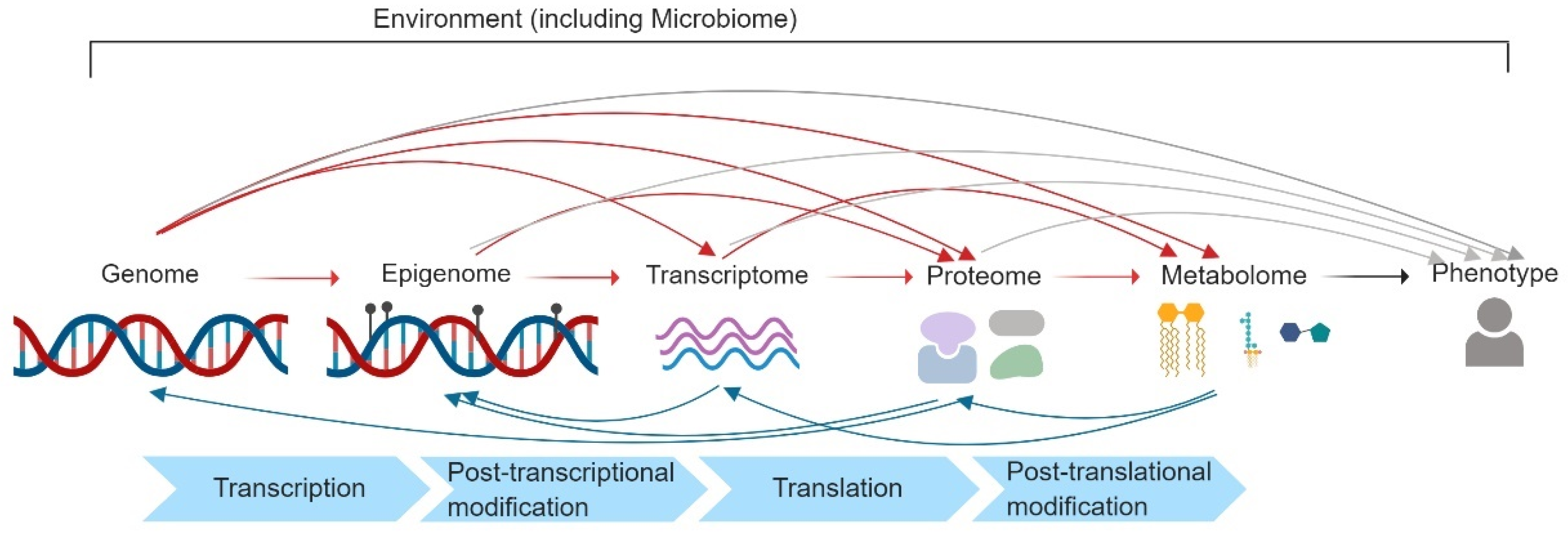 Environment (including Microbiome)

Genome

Epigenome

Transcriptome

Proteome

Metabolome

Phenotype

Transcription

Post-transcriptional modification

Translation

Post-translational modification